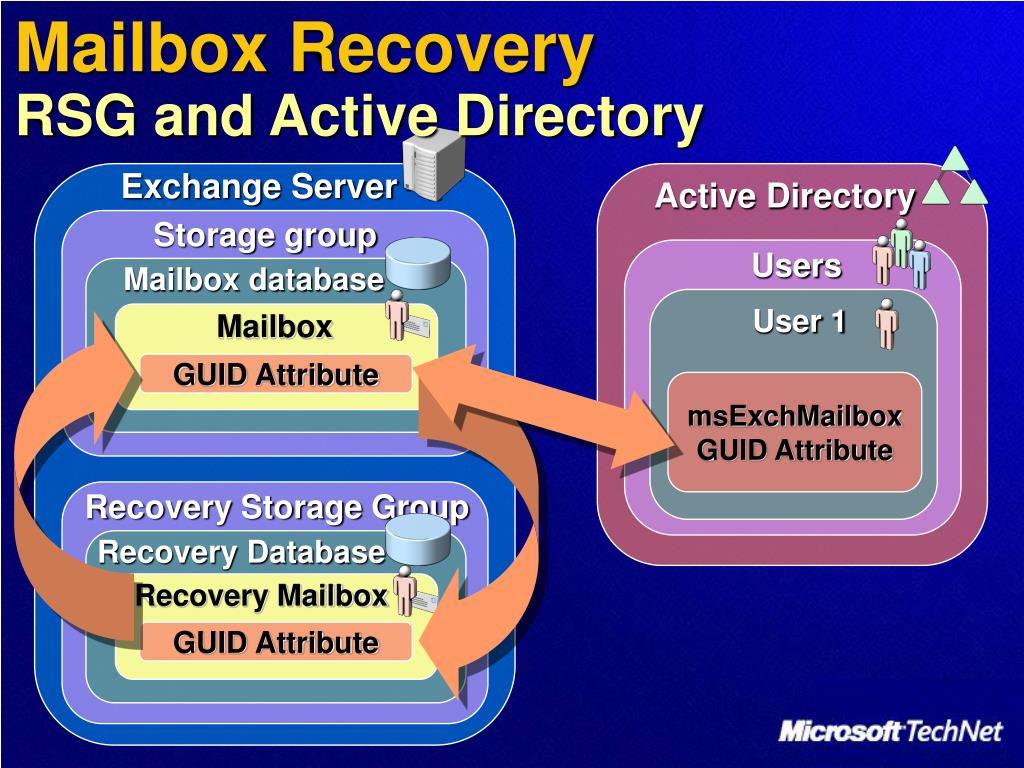 Mailbox Recovery
RSG and Active Directory

Exchange Server
Storage group
Mailbox database
Mailbox
GUID Attribute

Recovery Storage Group
Recovery Database
Recovery Mailbox
GUID Attribute

Active Directory
Users
User 1
msExchMailbox GUID Attribute

Microsoft TechNet